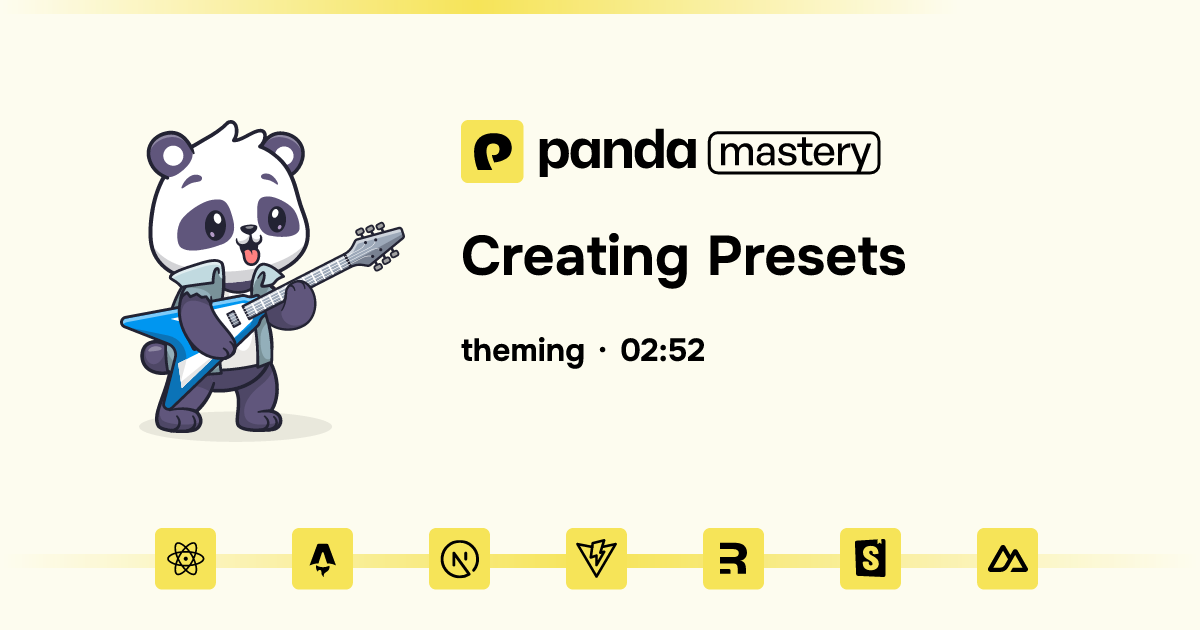 panda mastery

Creating Presets

theming · 02:52